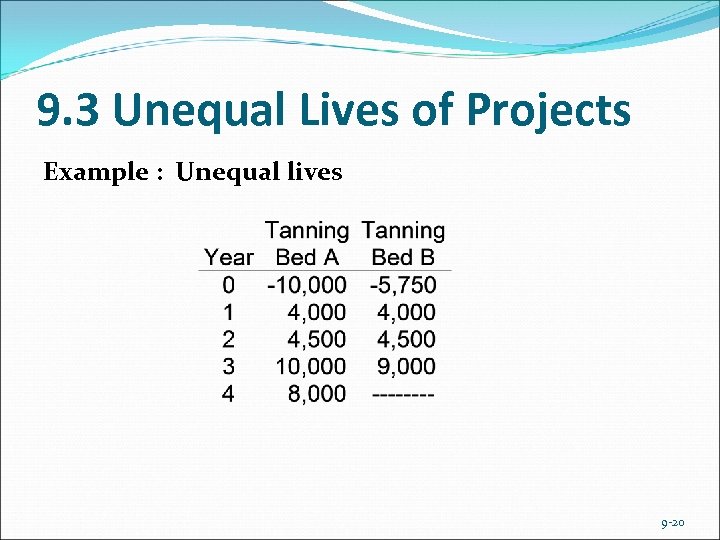 9.3 Unequal Lives of Projects

Example : Unequal lives

| Year | Tanning Bed A | Tanning Bed B |
|---|---|---|
| 0 | -10,000 | -5,750 |
| 1 | 4,000 | 4,000 |
| 2 | 4,500 | 4,500 |
| 3 | 10,000 | 9,000 |
| 4 | 8,000 | -------- |

9-20